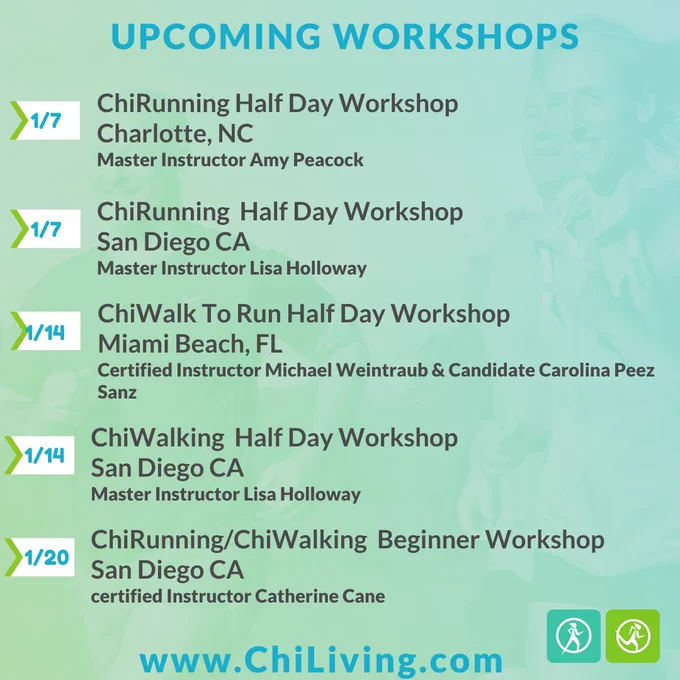 UPCOMING WORKSHOPS

1/7
ChiRunning Half Day Workshop
Charlotte, NC
Master Instructor Amy Peacock

1/7
ChiRunning Half Day Workshop
San Diego CA
Master Instructor Lisa Holloway

1/14
ChiWalk To Run Half Day Workshop
Miami Beach, FL
Certified Instructor Michael Weintraub & Candidate Carolina Peez Sanz

1/14
ChiWalking Half Day Workshop
San Diego CA
Master Instructor Lisa Holloway

1/20
ChiRunning/ChiWalking Beginner Workshop
San Diego CA
certified Instructor Catherine Cane

www.ChiLiving.com